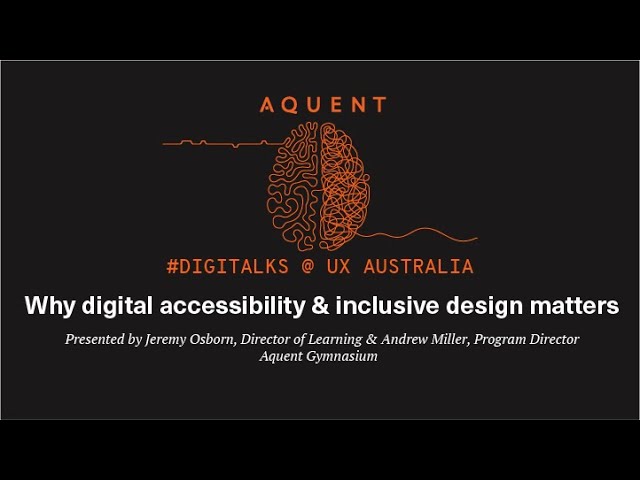 AQUENT

#DIGITALKS @ UX AUSTRALIA

Why digital accessibility & inclusive design matters

Presented by Jeremy Osborn, Director of Learning & Andrew Miller, Program Director
Aquent Gymnasium